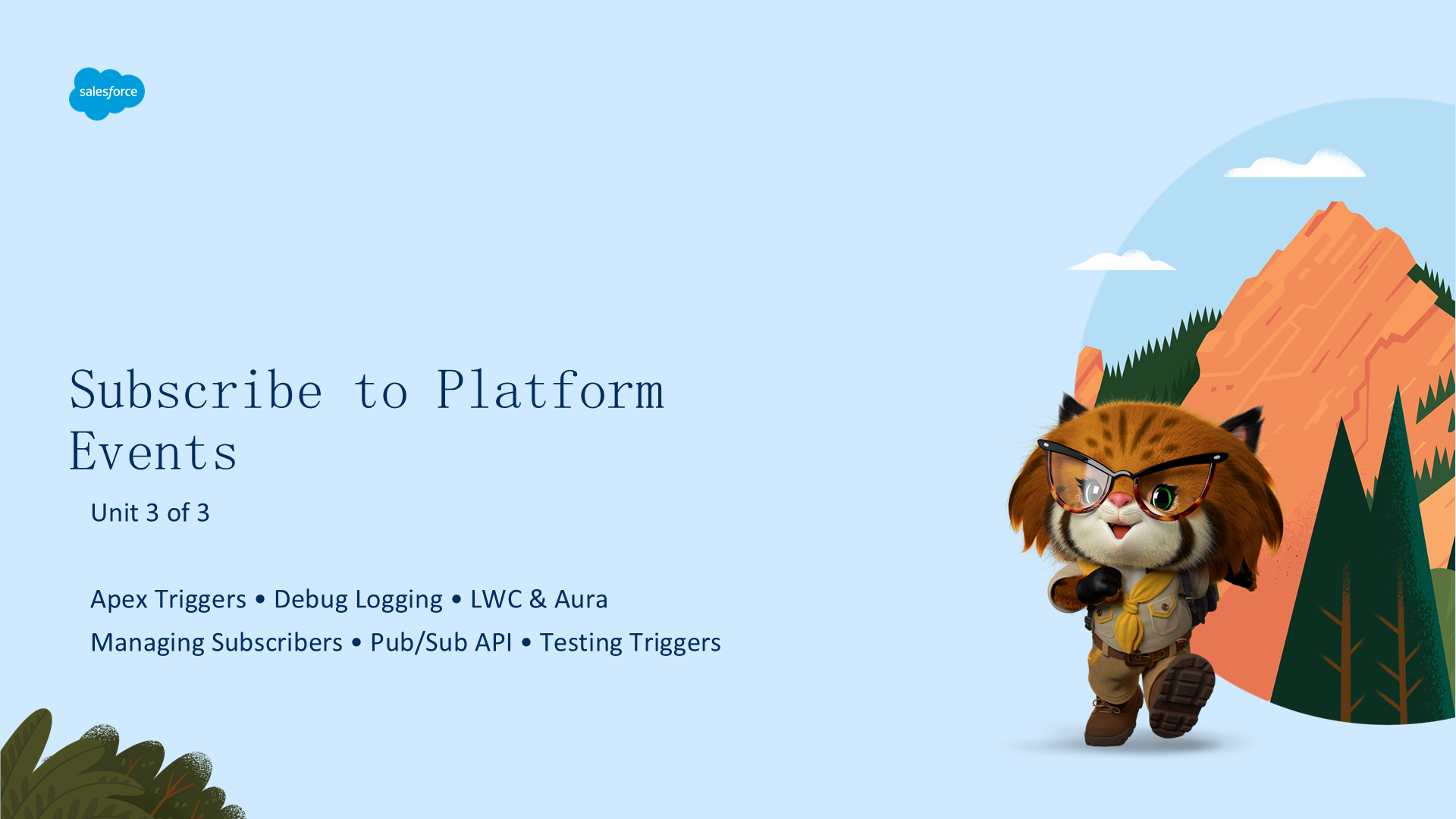 salesforce

Subscribe to Platform Events

Unit 3 of 3

Apex Triggers • Debug Logging • LWC & Aura

Managing Subscribers • Pub/Sub API • Testing Triggers